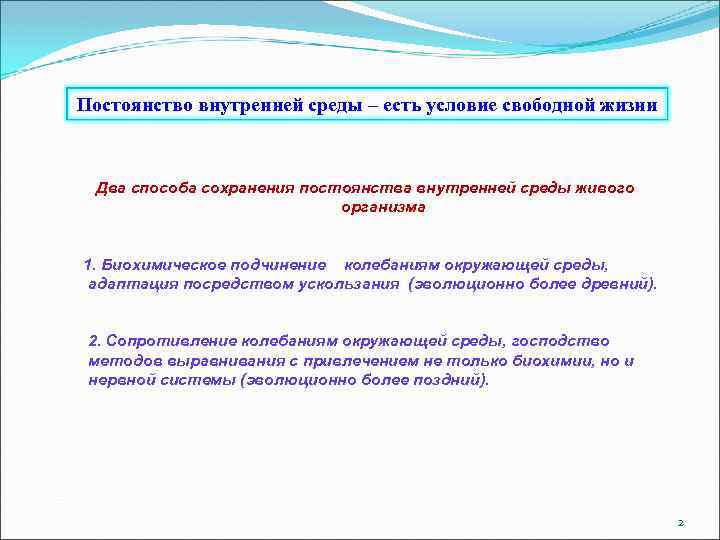 Постоянство внутренней среды – есть условие свободной жизни

Два способа сохранения постоянства внутренней среды живого организма

1. Биохимическое подчинение колебаниям окружающей среды, адаптация посредством ускользания (эволюционно более древний).

2. Сопротивление колебаниям окружающей среды, господство методов выравнивания с привлечением не только биохимии, но и нервной системы (эволюционно более поздний).

2